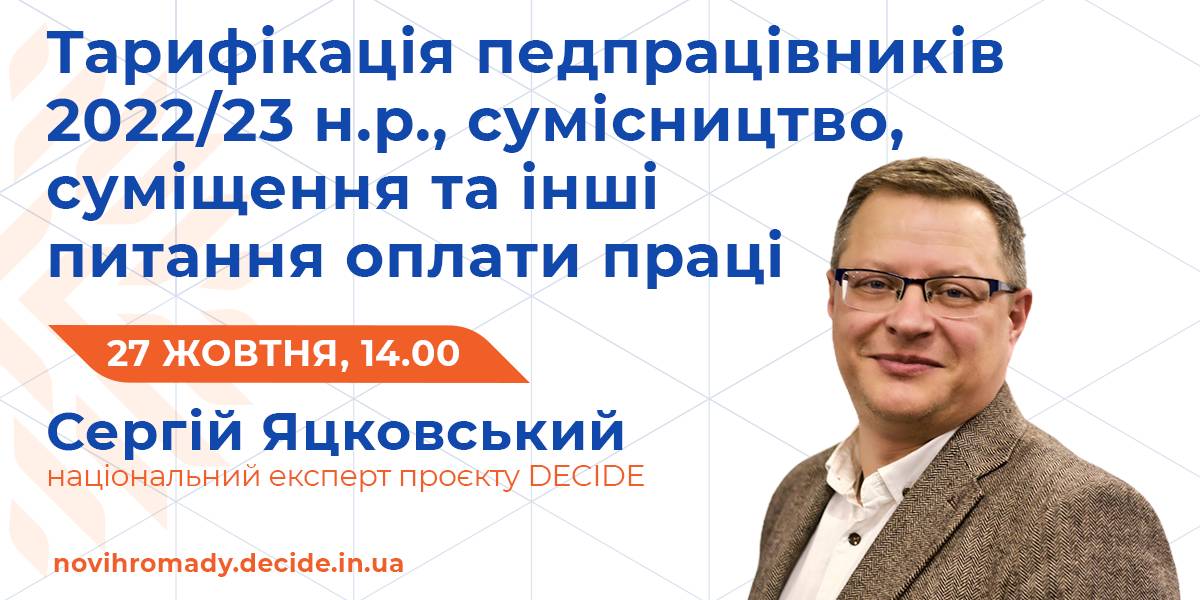 Тарифікація педпрацівників 2022/23 н.р., сумісництво, суміщення та інші питання оплати праці

27 ЖОВТНЯ, 14.00

Сергій Яцковський
національний експерт проєкту DECIDE

novihromady.decide.in.ua